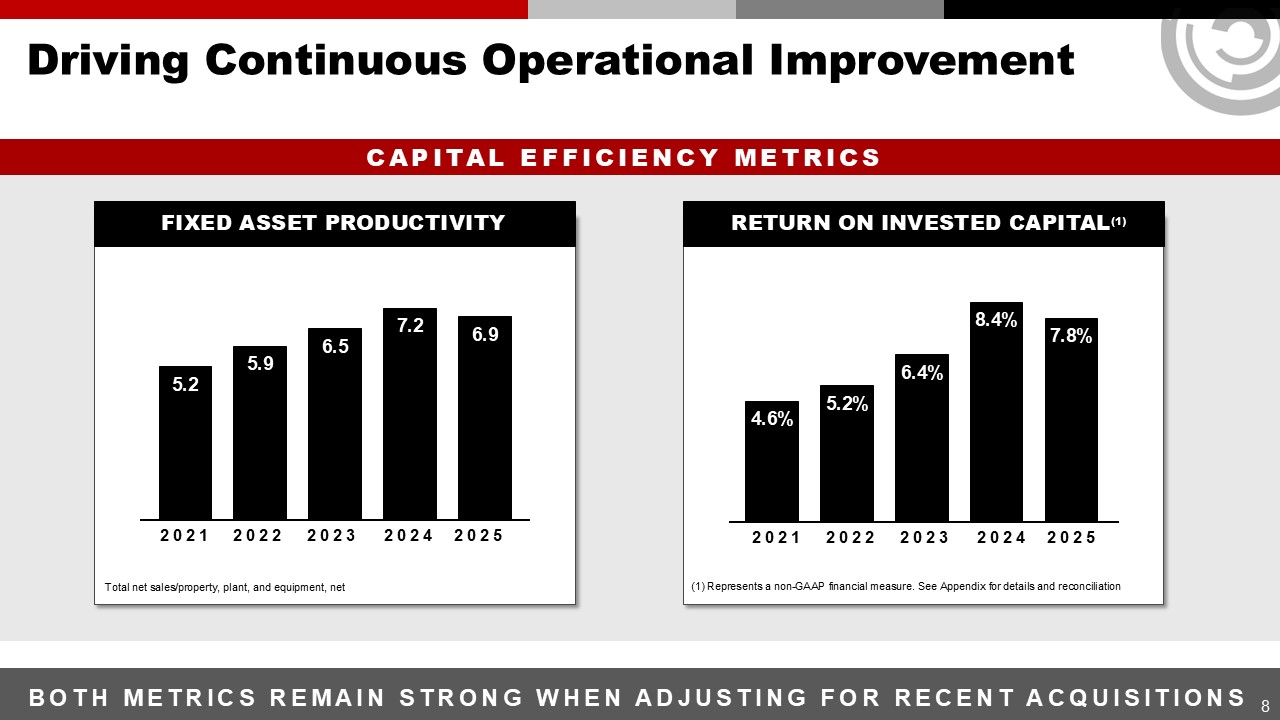 Driving Continuous Operational Improvement

CAPITAL EFFICIENCY METRICS

FIXED ASSET PRODUCTIVITY

5.2
5.9
6.5
7.2
6.9

2021 2022 2023 2024 2025

Total net sales/property, plant, and equipment, net

RETURN ON INVESTED CAPITAL$^{(1)}$

4.6%
5.2%
6.4%
8.4%
7.8%

2021 2022 2023 2024 2025

(1) Represents a non-GAAP financial measure. See Appendix for details and reconciliation

BOTH METRICS REMAIN STRONG WHEN ADJUSTING FOR RECENT ACQUISITIONS

8